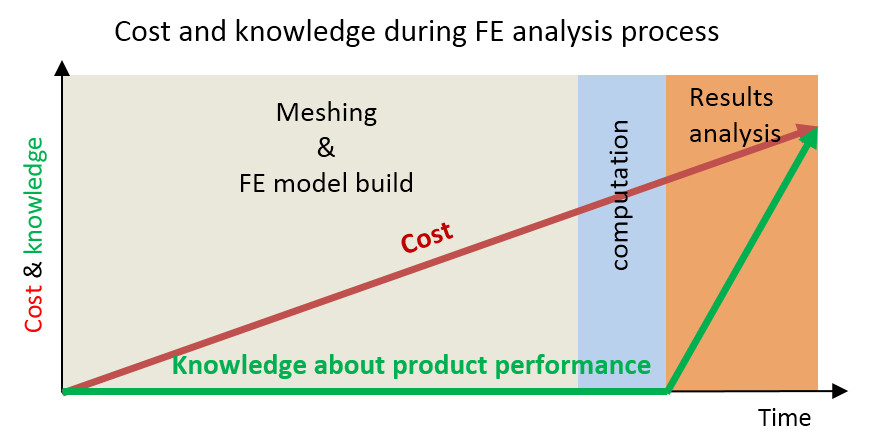 Cost and knowledge during FE analysis process

Cost & knowledge

Meshing
&
FE model build

computation

Results analysis

Cost

Knowledge about product performance

Time